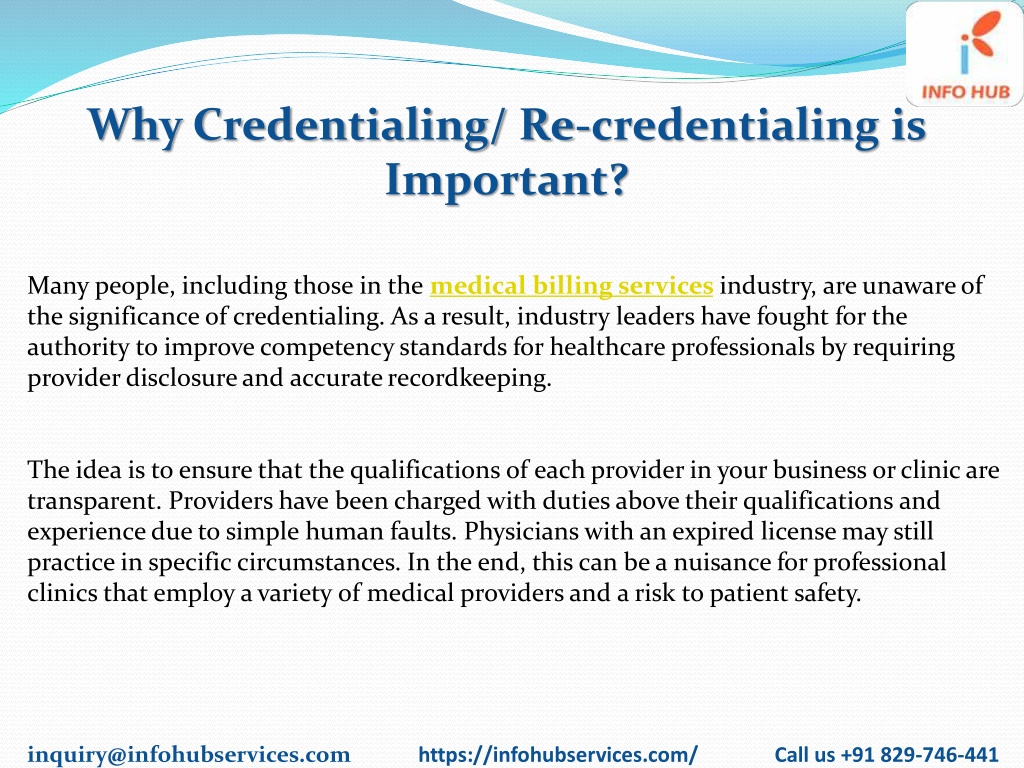 INFO HUB

Why Credentialing/ Re-credentialing is Important?

Many people, including those in the medical billing services industry, are unaware of the significance of credentialing. As a result, industry leaders have fought for the authority to improve competency standards for healthcare professionals by requiring provider disclosure and accurate recordkeeping.

The idea is to ensure that the qualifications of each provider in your business or clinic are transparent. Providers have been charged with duties above their qualifications and experience due to simple human faults. Physicians with an expired license may still practice in specific circumstances. In the end, this can be a nuisance for professional clinics that employ a variety of medical providers and a risk to patient safety.

inquiry@infohubservices.com https://infohubservices.com/ Call us +91 829-746-441